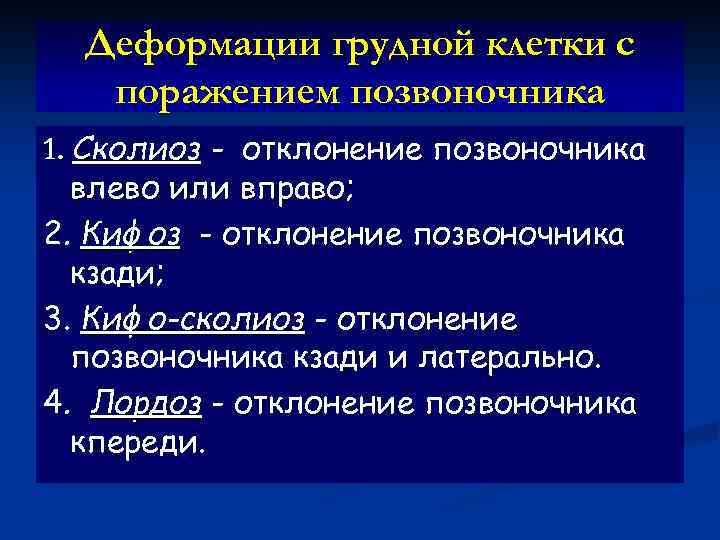 Деформации грудной клетки с поражением позвоночника

1. Сколиоз - отклонение позвоночника влево или вправо;

2. Кифоз - отклонение позвоночника кзади;

3. Кифо-сколиоз - отклонение позвоночника кзади и латерально.

4. Лордоз - отклонение позвоночника кпереди.